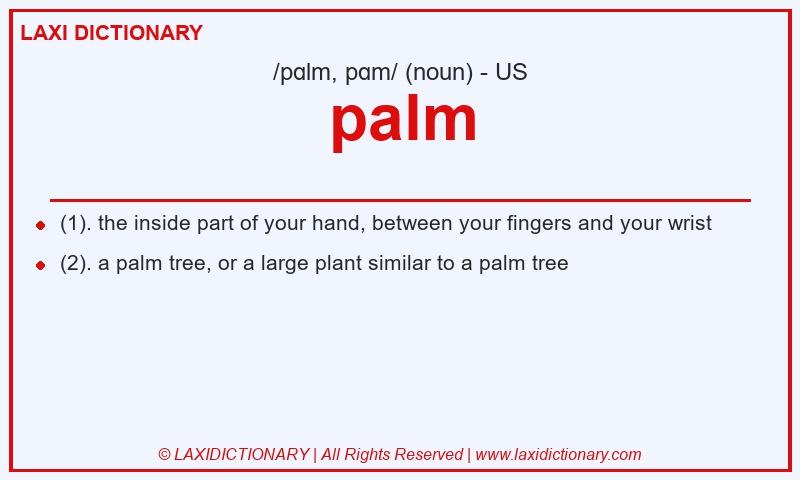 LAXI DICTIONARY

/pɑlm, pɑm/ (noun) - US

palm

- (1). the inside part of your hand, between your fingers and your wrist
- (2). a palm tree, or a large plant similar to a palm tree

© LAXIDICTIONARY | All Rights Reserved | www.laxidictionary.com